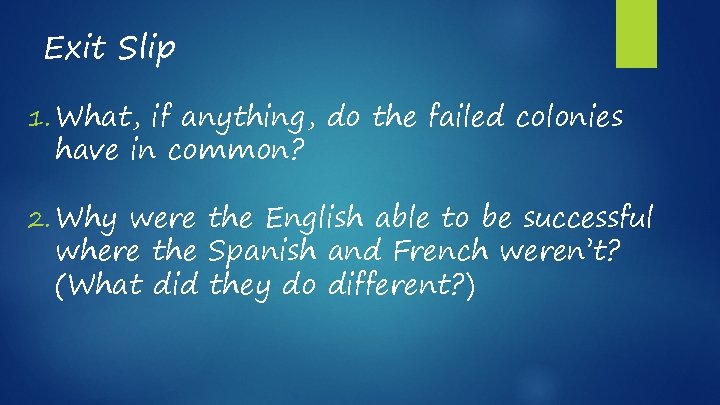 Exit Slip

1. What, if anything, do the failed colonies have in common?

2. Why were the English able to be successful where the Spanish and French weren't? (What did they do different?)